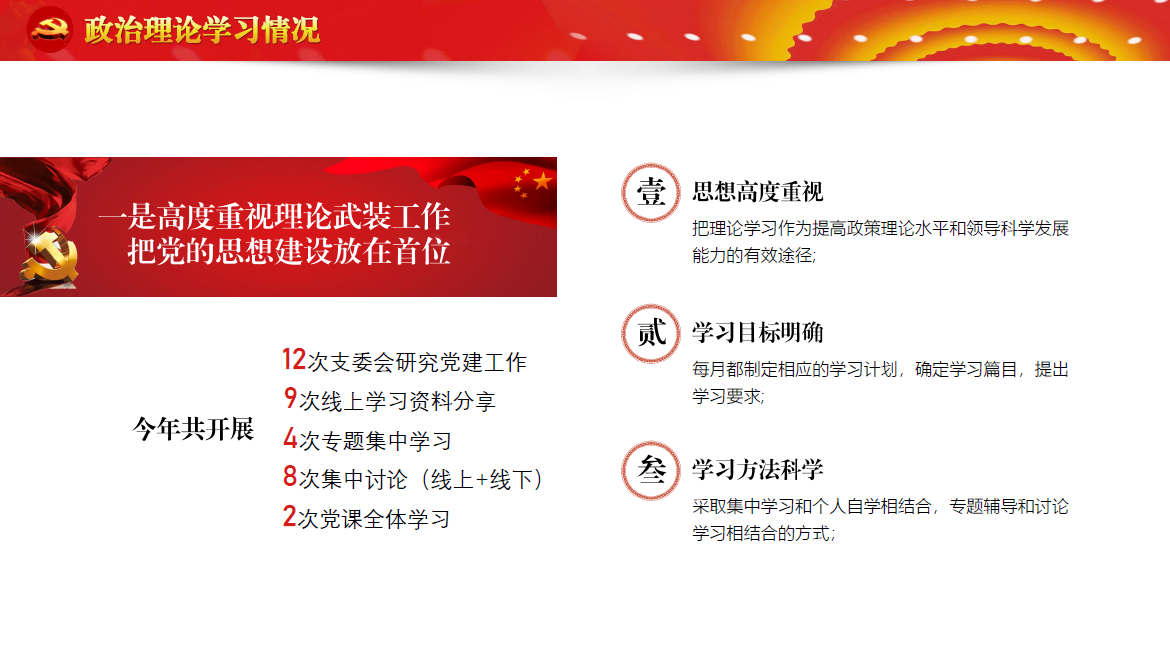 政治理论学习情况

一是高度重视理论武装工作
把党的思想建设放在首位

今年共开展

12次支委会研究党建工作
9次线上学习资料分享
4次专题集中学习
8次集中讨论（线上+线下）
2次党课全体学习

壹
思想高度重视
把理论学习作为提高政策理论水平和领导科学发展能力的有效途径;

贰
学习目标明确
每月都制定相应的学习计划，确定学习篇目，提出学习要求;

叁
学习方法科学
采取集中学习和个人自学相结合，专题辅导和讨论学习相结合的方式;